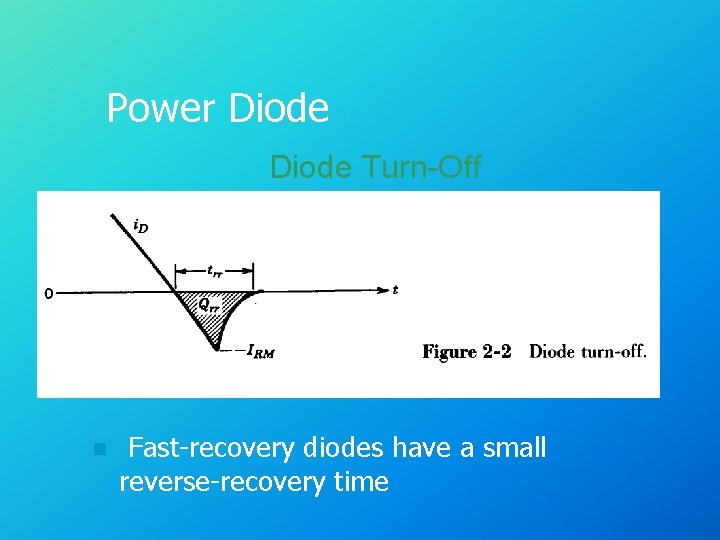 Power Diode

Diode Turn-Off

$i_D$

$t_{rr}$

0

$t$

$Q_{rr}$

$-I_{RM}$

Figure 2-2 Diode turn-off.

Fast-recovery diodes have a small reverse-recovery time